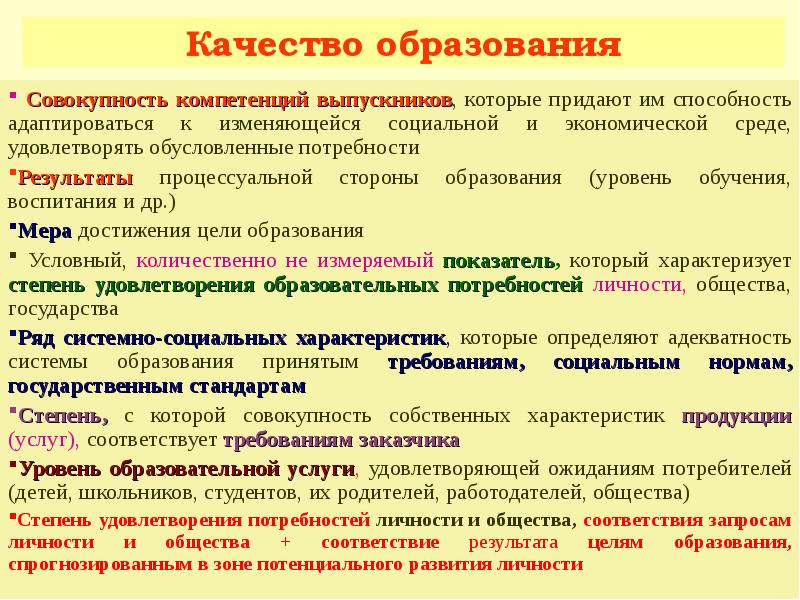 Качество образования

▪ Совокупность компетенций выпускников, которые придают им способность адаптироваться к изменяющейся социальной и экономической среде, удовлетворять обусловленные потребности

▪Результаты процессуальной стороны образования (уровень обучения, воспитания и др.)

▪Мера достижения цели образования

▪ Условный, количественно не измеряемый показатель, который характеризует степень удовлетворения образовательных потребностей личности, общества, государства

▪Ряд системно-социальных характеристик, которые определяют адекватность системы образования принятым требованиям, социальным нормам, государственным стандартам

▪Степень, с которой совокупность собственных характеристик продукции (услуг), соответствует требованиям заказчика

▪Уровень образовательной услуги, удовлетворяющей ожиданиям потребителей (детей, школьников, студентов, их родителей, работодателей, общества)

▪Степень удовлетворения потребностей личности и общества, соответствия запросам личности и общества + соответствие результата целям образования, спрогнозированным в зоне потенциального развития личности